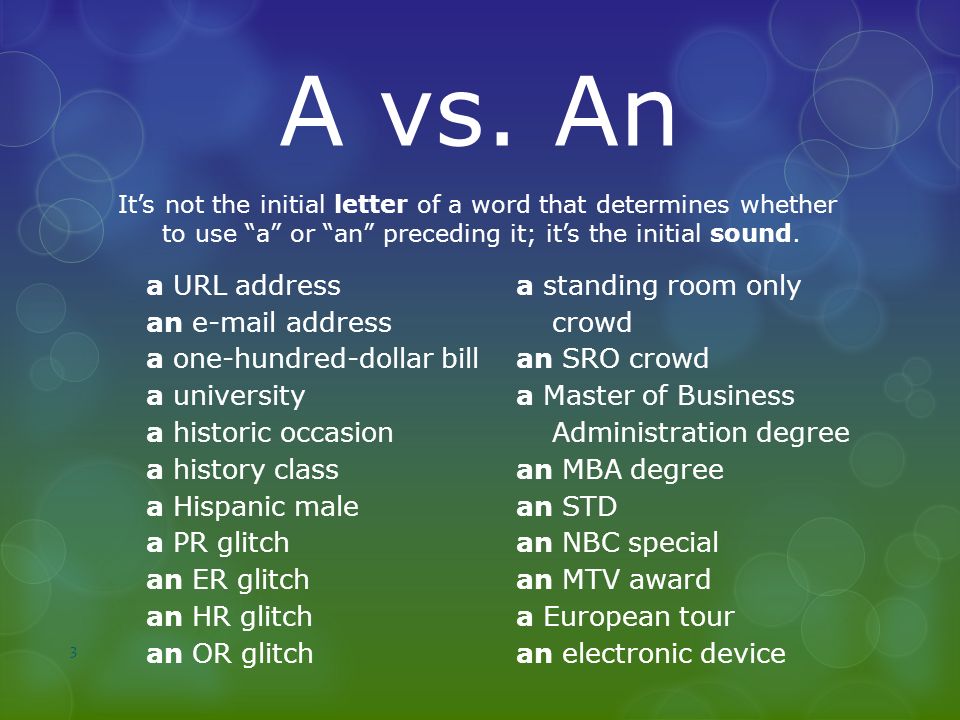 A vs. An

It’s not the initial letter of a word that determines whether to use “a” or “an” preceding it; it’s the initial sound.

a URL address
an e-mail address
a one-hundred-dollar bill
a university
a historic occasion
a history class
a Hispanic male
a PR glitch
an ER glitch
an HR glitch
an OR glitch

a standing room only crowd
an SRO crowd
a Master of Business Administration degree
an MBA degree
an STD
an NBC special
an MTV award
a European tour
an electronic device

3